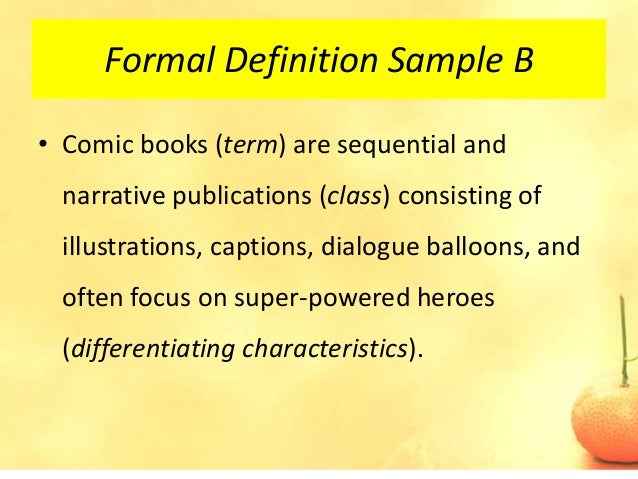 Formal Definition Sample B

• Comic books (term) are sequential and narrative publications (class) consisting of illustrations, captions, dialogue balloons, and often focus on super-powered heroes (differentiating characteristics).